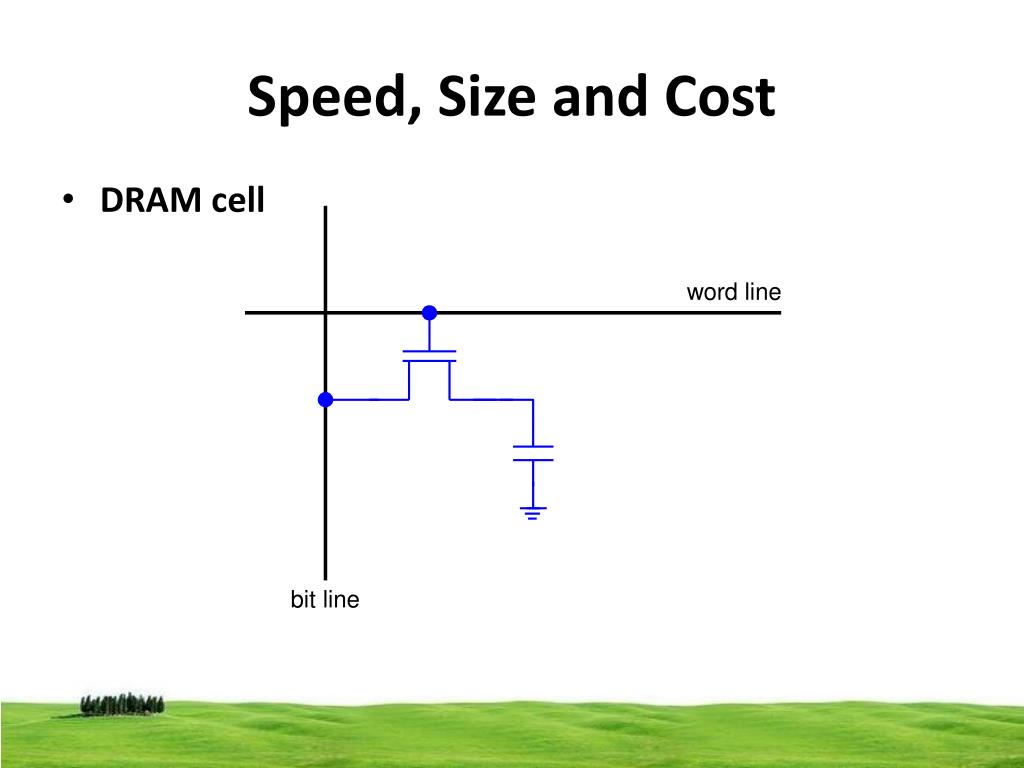 Speed, Size and Cost

• DRAM cell

word line

bit line